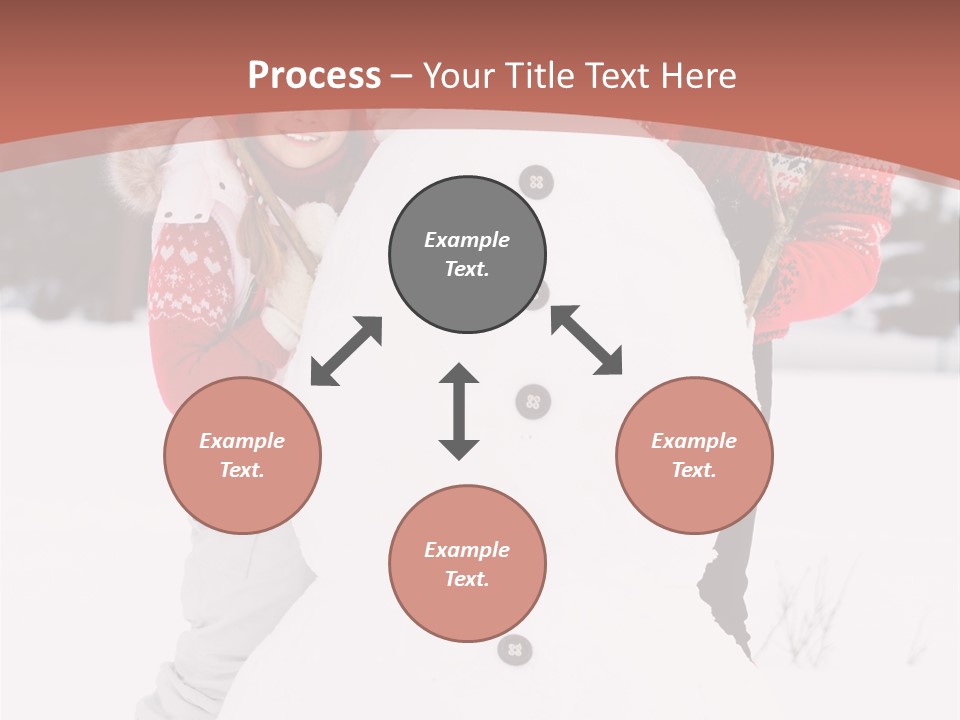 Process – Your Title Text Here

Example Text.

Example Text.

Example Text.

Example Text.